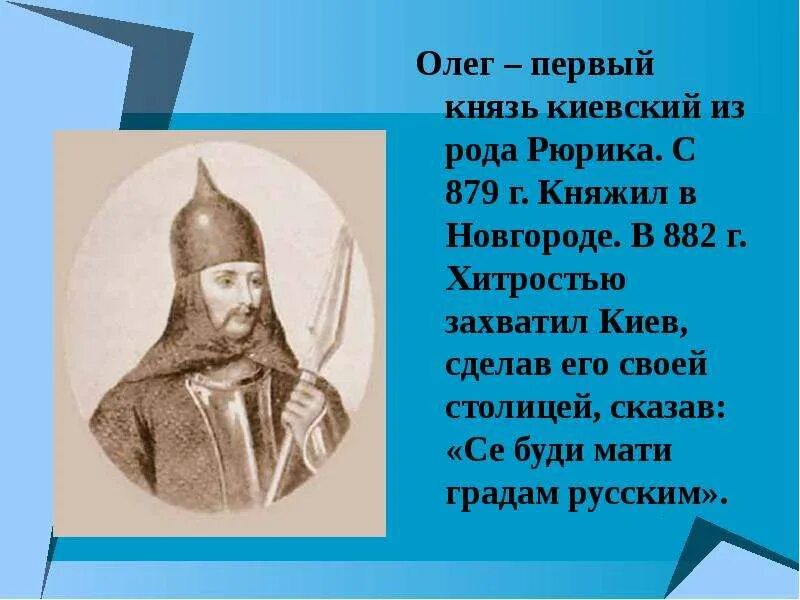 Олег – первый князь киевский из рода Рюрика. С 879 г. Княжил в Новгороде. В 882 г. Хитростью захватил Киев, сделав его своей столицей, сказав: «Се буди мати градам русским».